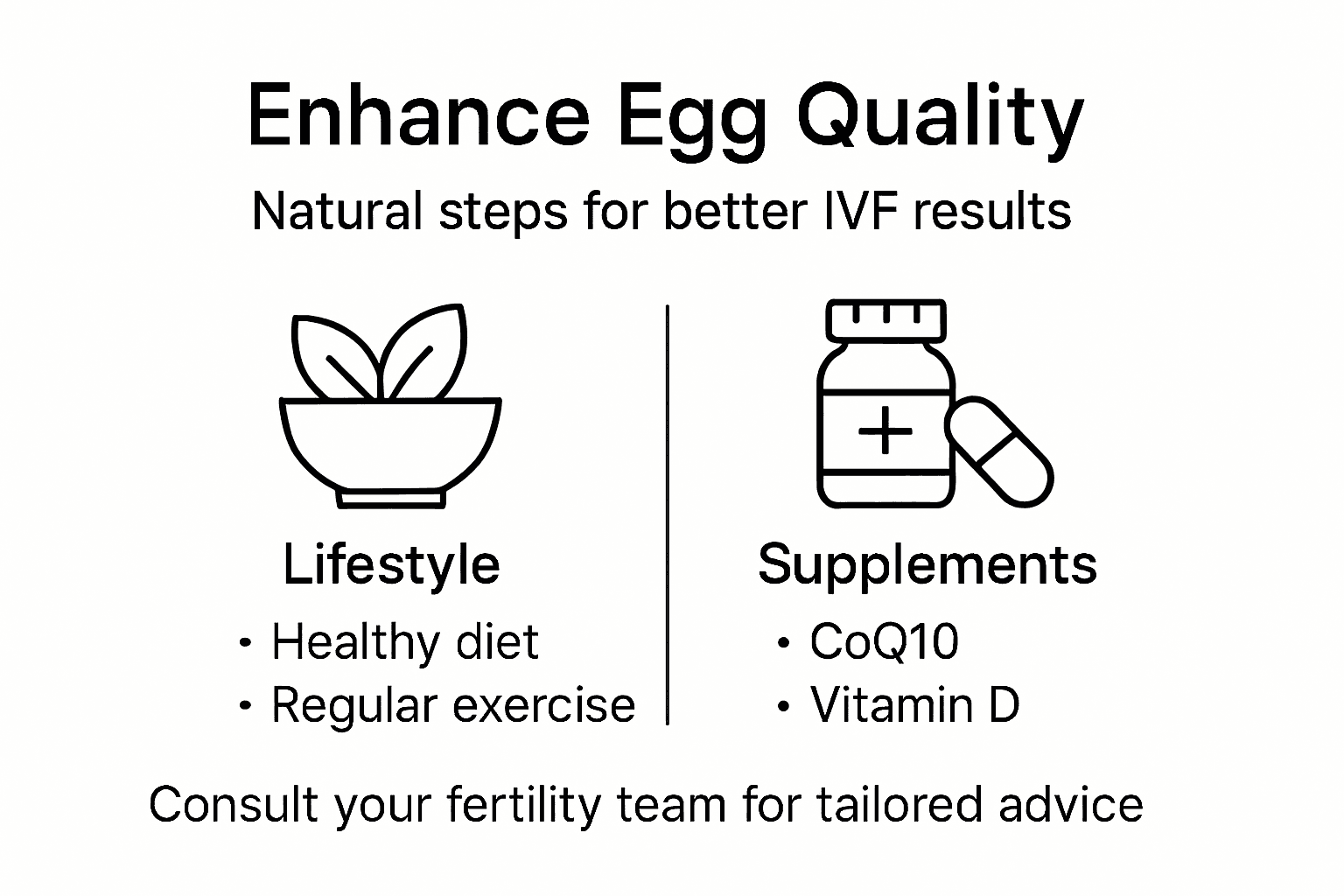 Enhance Egg Quality

Natural steps for better IVF results

Lifestyle
• Healthy diet
• Regular exercise

Supplements
• CoQ10
• Vitamin D

Consult your fertility team for tailored advice